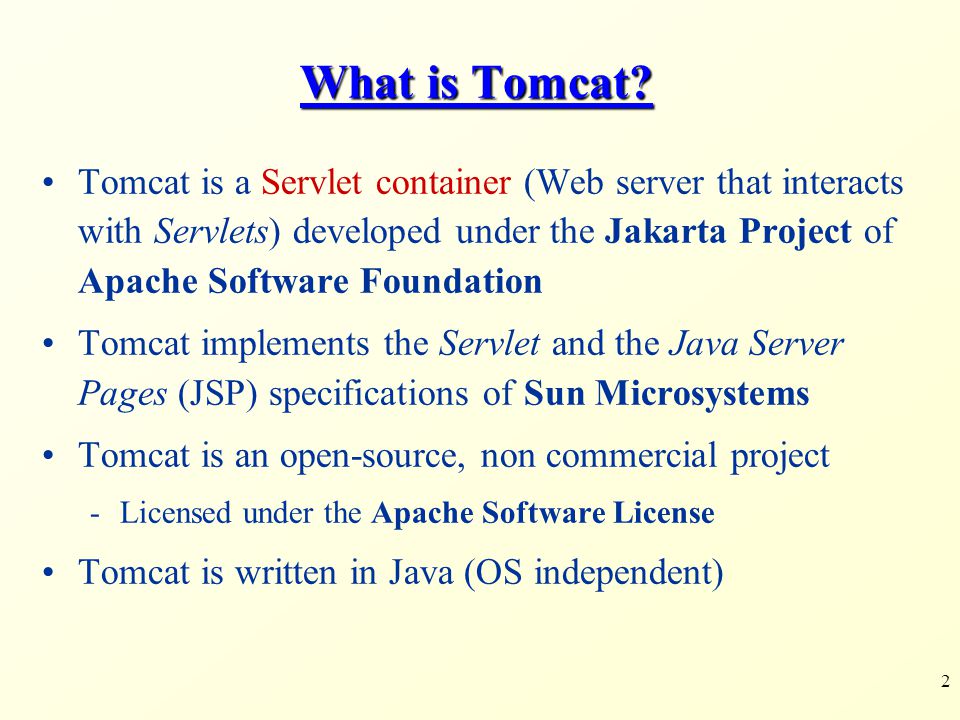 What is Tomcat?

• Tomcat is a Servlet container (Web server that interacts with Servlets) developed under the Jakarta Project of Apache Software Foundation

• Tomcat implements the Servlet and the Java Server Pages (JSP) specifications of Sun Microsystems

• Tomcat is an open-source, non commercial project
  - Licensed under the Apache Software License

• Tomcat is written in Java (OS independent)

2